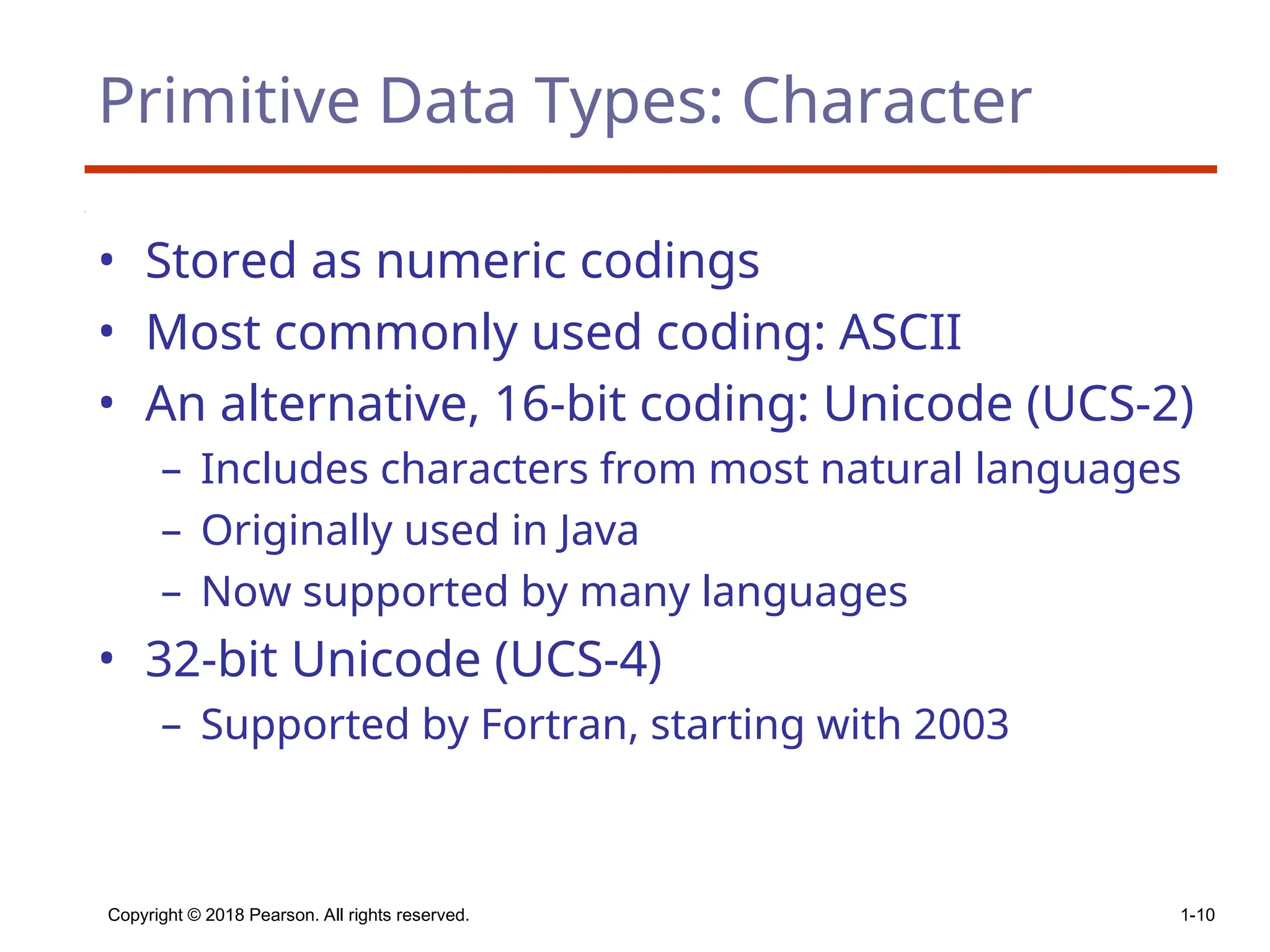 Primitive Data Types: Character

• Stored as numeric codings
• Most commonly used coding: ASCII
• An alternative, 16-bit coding: Unicode (UCS-2)
 – Includes characters from most natural languages
 – Originally used in Java
 – Now supported by many languages
• 32-bit Unicode (UCS-4)
 – Supported by Fortran, starting with 2003

Copyright © 2018 Pearson. All rights reserved.

1-10